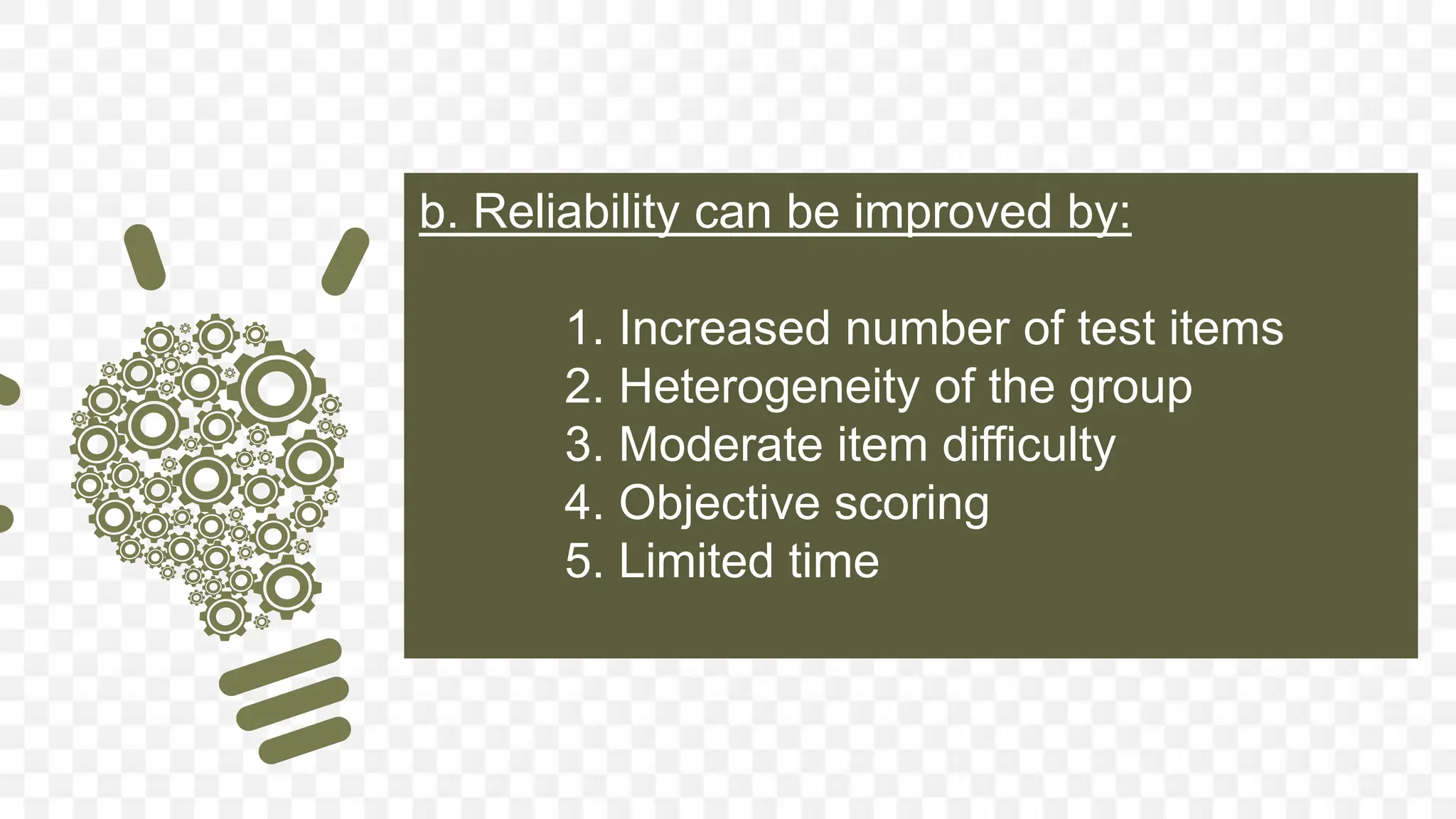 b. Reliability can be improved by:

1. Increased number of test items
2. Heterogeneity of the group
3. Moderate item difficulty
4. Objective scoring
5. Limited time